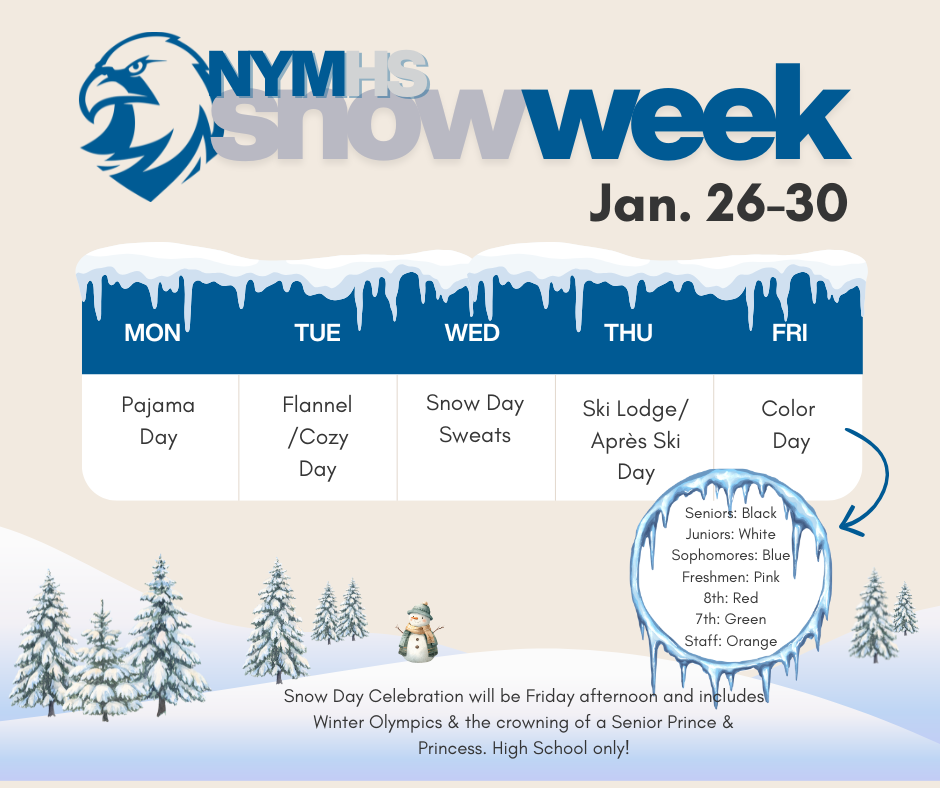 NYMHS
snowweek
Jan. 26-30

| MON | TUE | WED | THU | FRI |
|---|---|---|---|---|
| Pajama Day | Flannel /Cozy Day | Snow Day Sweats | Ski Lodge/ Après Ski Day | Color Day |

Seniors: Black
Juniors: White
Sophomores: Blue
Freshmen: Pink
8th: Red
7th: Green
Staff: Orange

Snow Day Celebration will be Friday afternoon and includes Winter Olympics & the crowning of a Senior Prince & Princess. High School only!